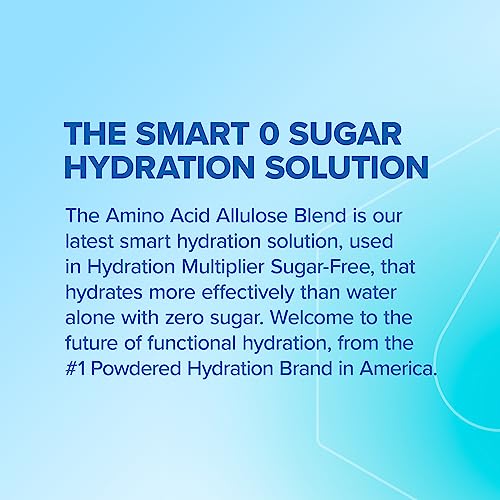 THE SMART 0 SUGAR HYDRATION SOLUTION

The Amino Acid Allulose Blend is our latest smart hydration solution, used in Hydration Multiplier Sugar-Free, that hydrates more effectively than water alone with zero sugar. Welcome to the future of functional hydration, from the #1 Powdered Hydration Brand in America.